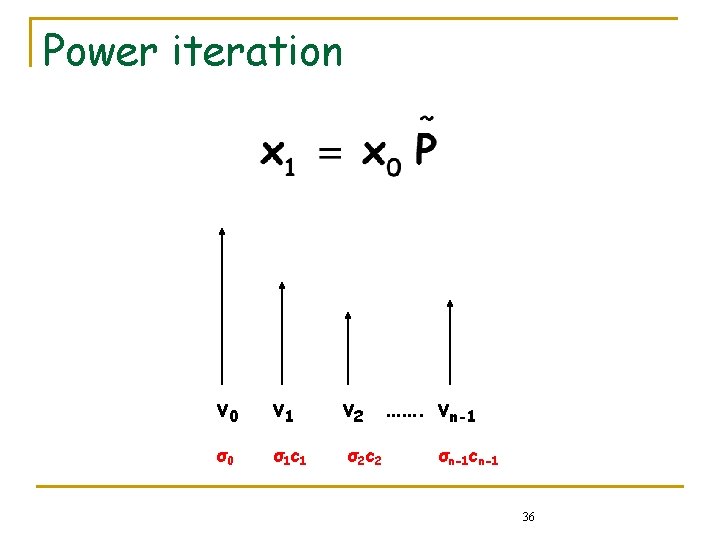 Power iteration

$x_1 = x_0 \tilde{P}$

$v_0$ $v_1$ $v_2$ ....... $v_{n-1}$

$\sigma_0$ $\sigma_1 c_1$ $\sigma_2 c_2$ $\sigma_{n-1} c_{n-1}$

36